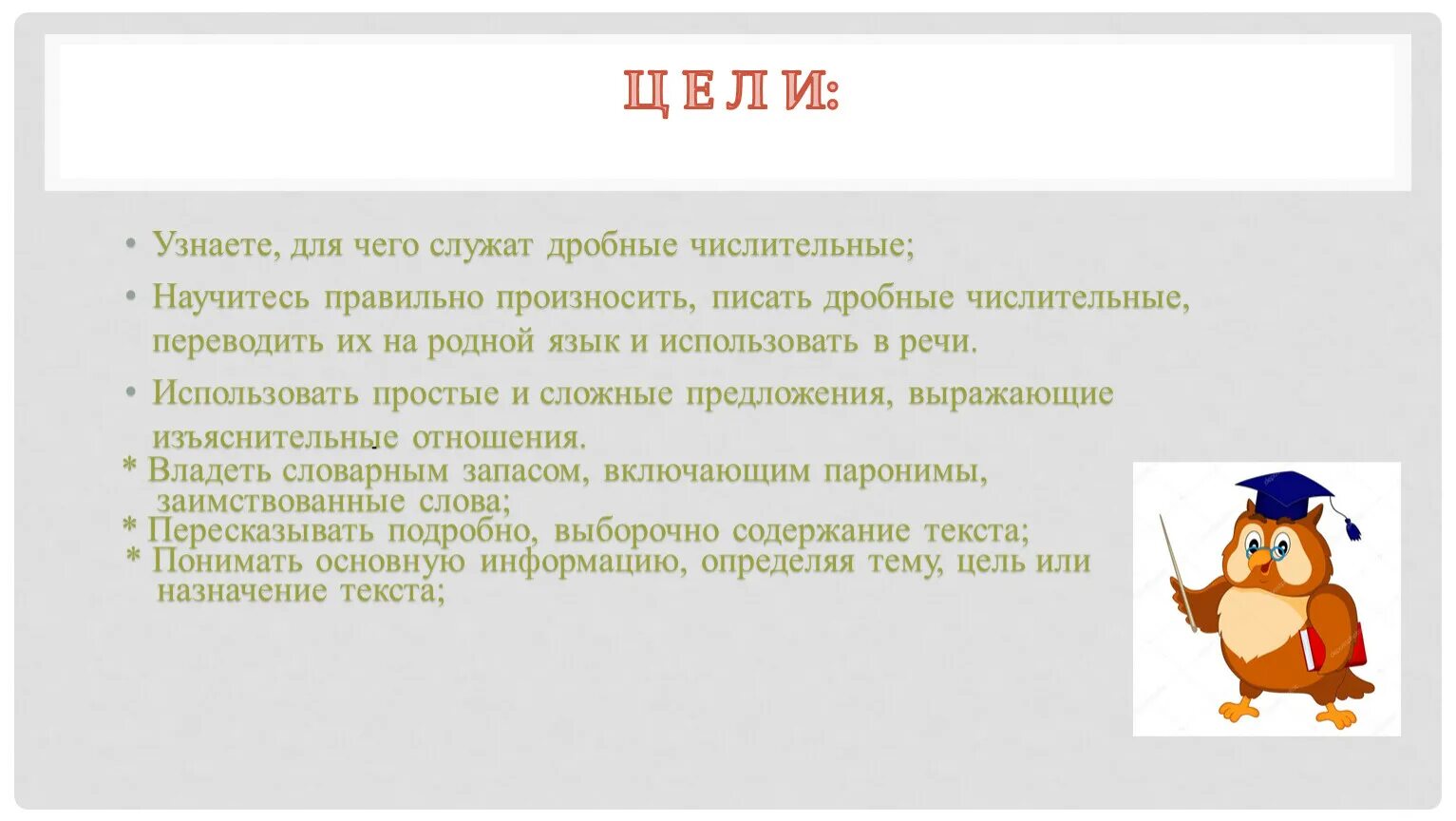 ЦЕЛИ:

• Узнаете, для чего служат дробные числительные;

• Научитесь правильно произносить, писать дробные числительные, переводить их на родной язык и использовать в речи.

• Использовать простые и сложные предложения, выражающие изъяснительные отношения.

* Владеть словарным запасом, включающим паронимы, заимствованные слова;

* Пересказывать подробно, выборочно содержание текста;

* Понимать основную информацию, определяя тему, цель или назначение текста;